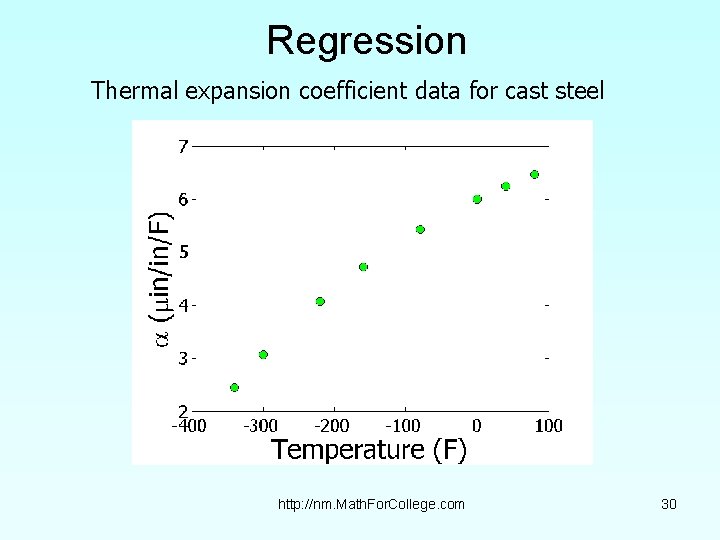 Regression

Thermal expansion coefficient data for cast steel

7
6
5
4
3
2
$\alpha$ ($\mu$in/in/F)
-400 -300 -200 -100 0 100
Temperature (F)

http://nm.MathForCollege.com

30